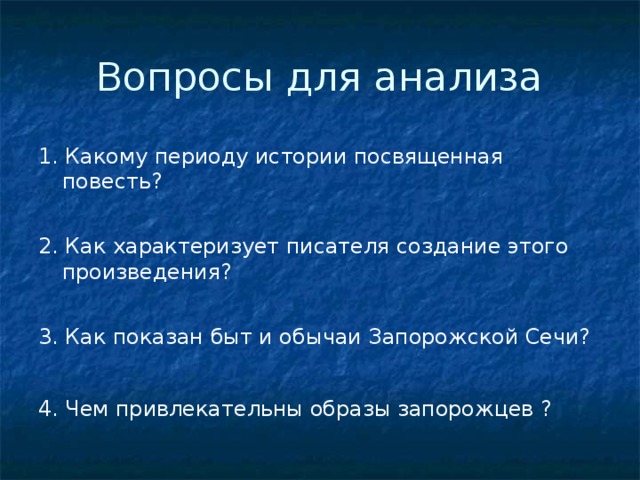 Вопросы для анализа

1. Какому периоду истории посвященная повесть?

2. Как характеризует писателя создание этого произведения?

3. Как показан быт и обычаи Запорожской Сечи?

4. Чем привлекательны образы запорожцев ?